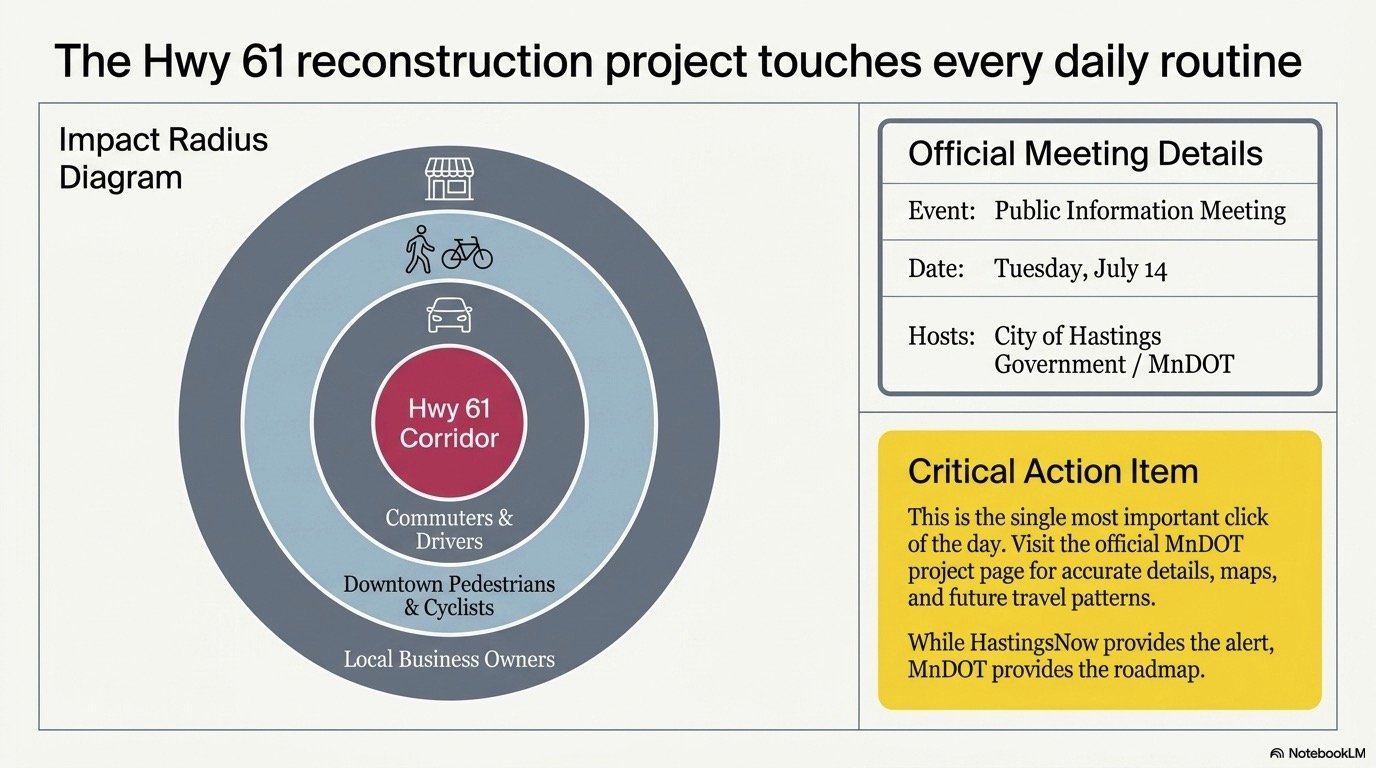 The Hwy 61 reconstruction project touches every daily routine

Impact Radius Diagram

Hwy 61 Corridor

Commuters & Drivers

Downtown Pedestrians & Cyclists

Local Business Owners

Official Meeting Details

Event: Public Information Meeting

Date: Tuesday, July 14

Hosts: City of Hastings Government / MnDOT

Critical Action Item

This is the single most important click of the day. Visit the official MnDOT project page for accurate details, maps, and future travel patterns.

While HastingsNow provides the alert, MnDOT provides the roadmap.

NotebookLM